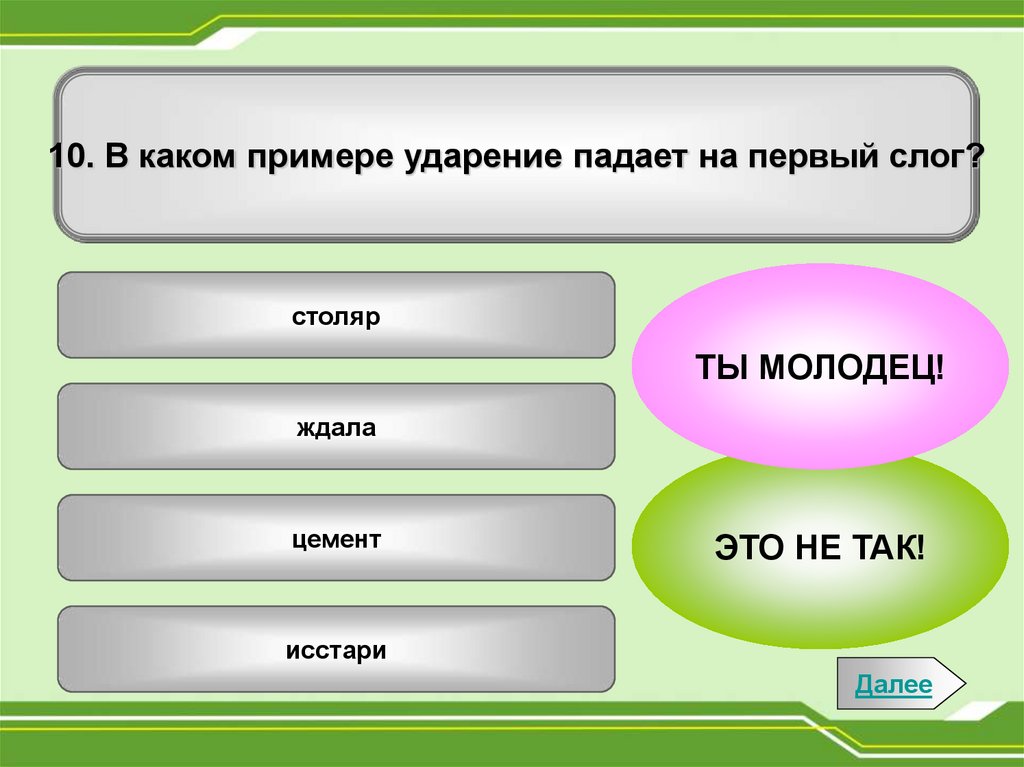 10. В каком примере ударение падает на первый слог?

столяр

ждала

цемент

исстари

ТЫ МОЛОДЕЦ!

ЭТО НЕ ТАК!

Далее